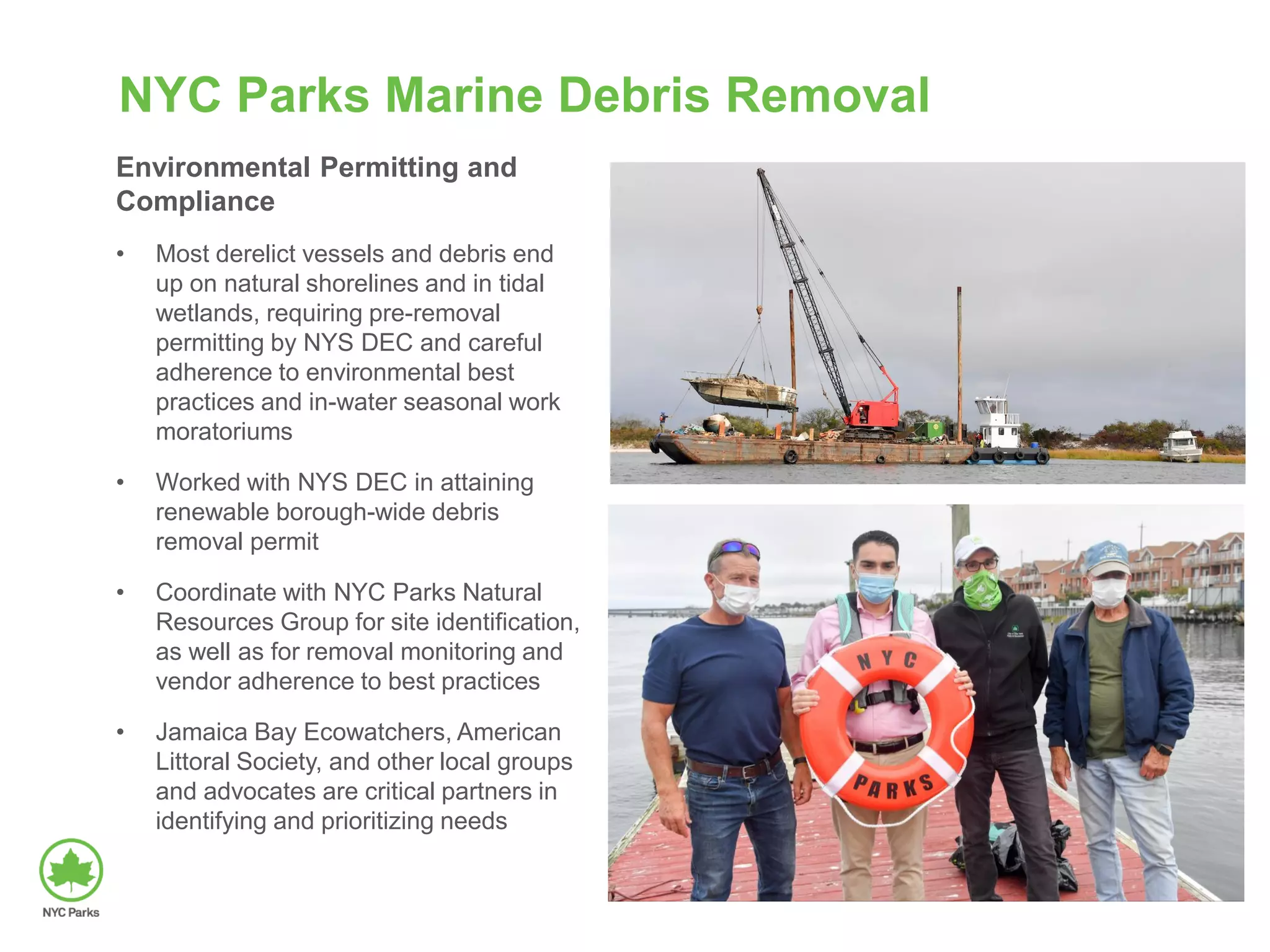 NYC Parks Marine Debris Removal

Environmental Permitting and Compliance

• Most derelict vessels and debris end up on natural shorelines and in tidal wetlands, requiring pre-removal permitting by NYS DEC and careful adherence to environmental best practices and in-water seasonal work moratoriums

• Worked with NYS DEC in attaining renewable borough-wide debris removal permit

• Coordinate with NYC Parks Natural Resources Group for site identification, as well as for removal monitoring and vendor adherence to best practices

• Jamaica Bay Ecowatchers, American Littoral Society, and other local groups and advocates are critical partners in identifying and prioritizing needs

NYC
PARKS

NYC Parks